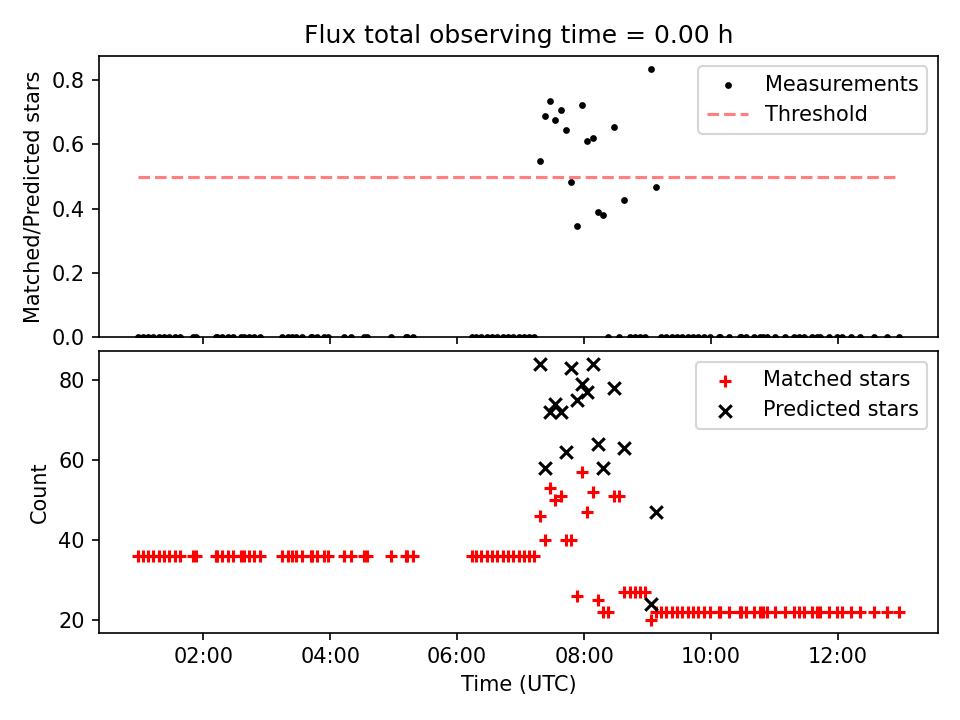 Flux total observing time = 0.00 h

Matched/Predicted stars

0.8
0.6
0.4
0.2
0.0

Measurements
Threshold

Count

80
60
40
20

Matched stars
Predicted stars

02:00
04:00
06:00
08:00
10:00
12:00

Time (UTC)